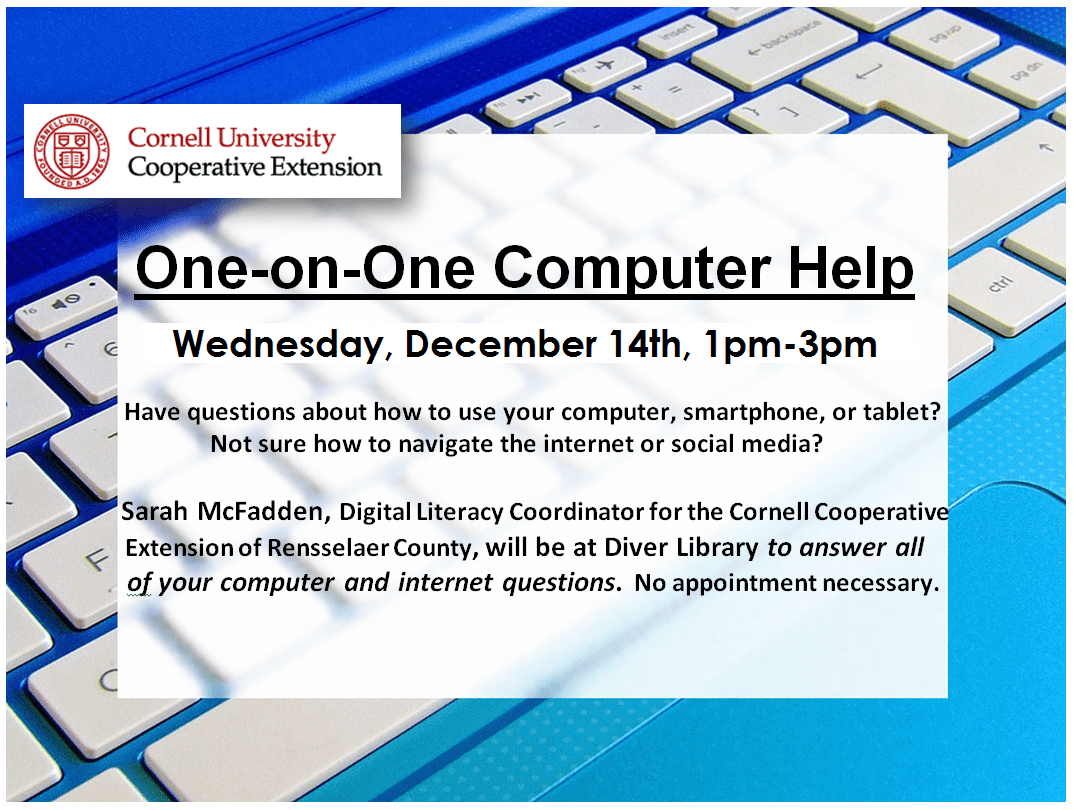 Cornell University
Cooperative Extension

One-on-One Computer Help

Wednesday, December 14th, 1pm-3pm

Have questions about how to use your computer, smartphone, or tablet? Not sure how to navigate the internet or social media?

Sarah McFadden, Digital Literacy Coordinator for the Cornell Cooperative Extension of Rensselaer County, will be at Diver Library to answer all of your computer and internet questions. No appointment necessary.